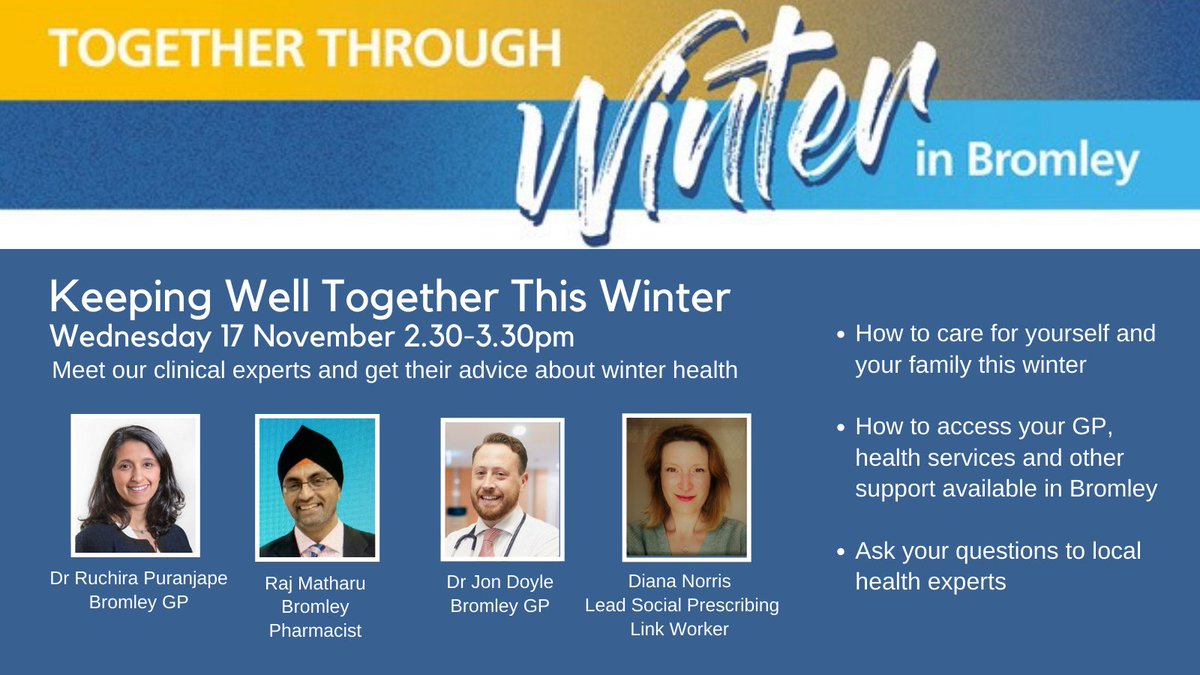 TOGETHER THROUGH Winter in Bromley

Keeping Well Together This Winter
Wednesday 17 November 2.30-3.30pm
Meet our clinical experts and get their advice about winter health

Dr Ruchira Puranjape
Bromley GP

Raj Matharu
Bromley
Pharmacist

Dr Jon Doyle
Bromley GP

Diana Norris
Lead Social Prescribing
Link Worker

• How to care for yourself and your family this winter

• How to access your GP, health services and other support available in Bromley

• Ask your questions to local health experts